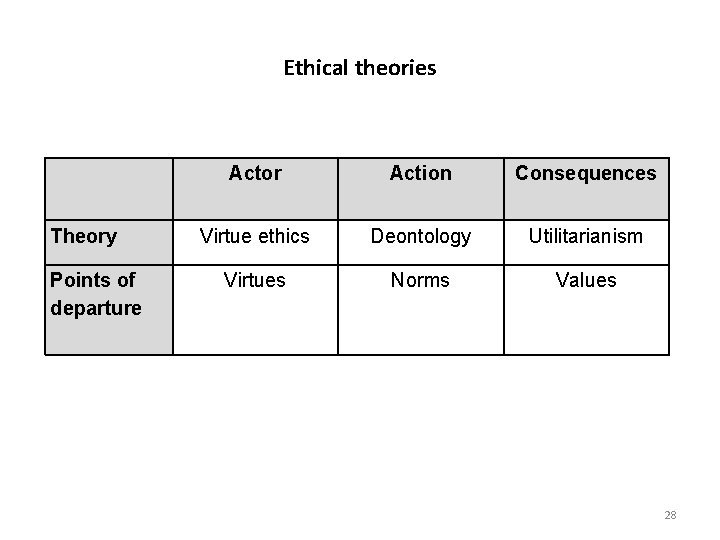 Ethical theories

| | Actor | Action | Consequences |
|---|---|---|---|
| Theory | Virtue ethics | Deontology | Utilitarianism |
| Points of departure | Virtues | Norms | Values |

28